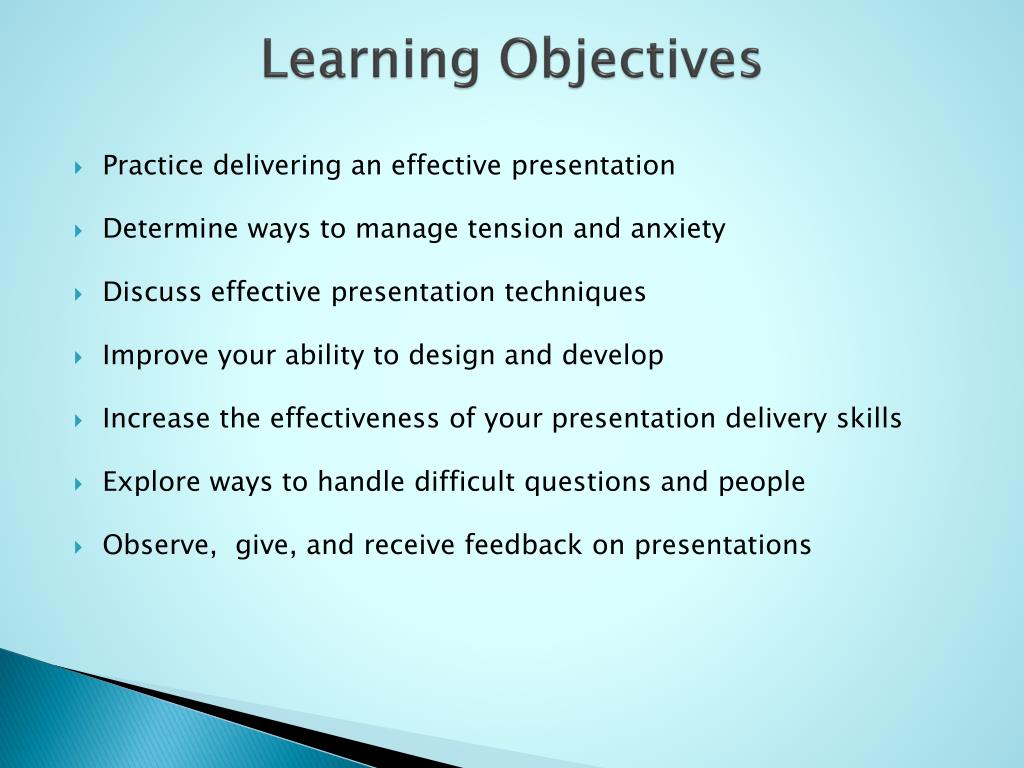 Learning Objectives

Practice delivering an effective presentation

Determine ways to manage tension and anxiety

Discuss effective presentation techniques

Improve your ability to design and develop

Increase the effectiveness of your presentation delivery skills

Explore ways to handle difficult questions and people

Observe,  give, and receive feedback on presentations